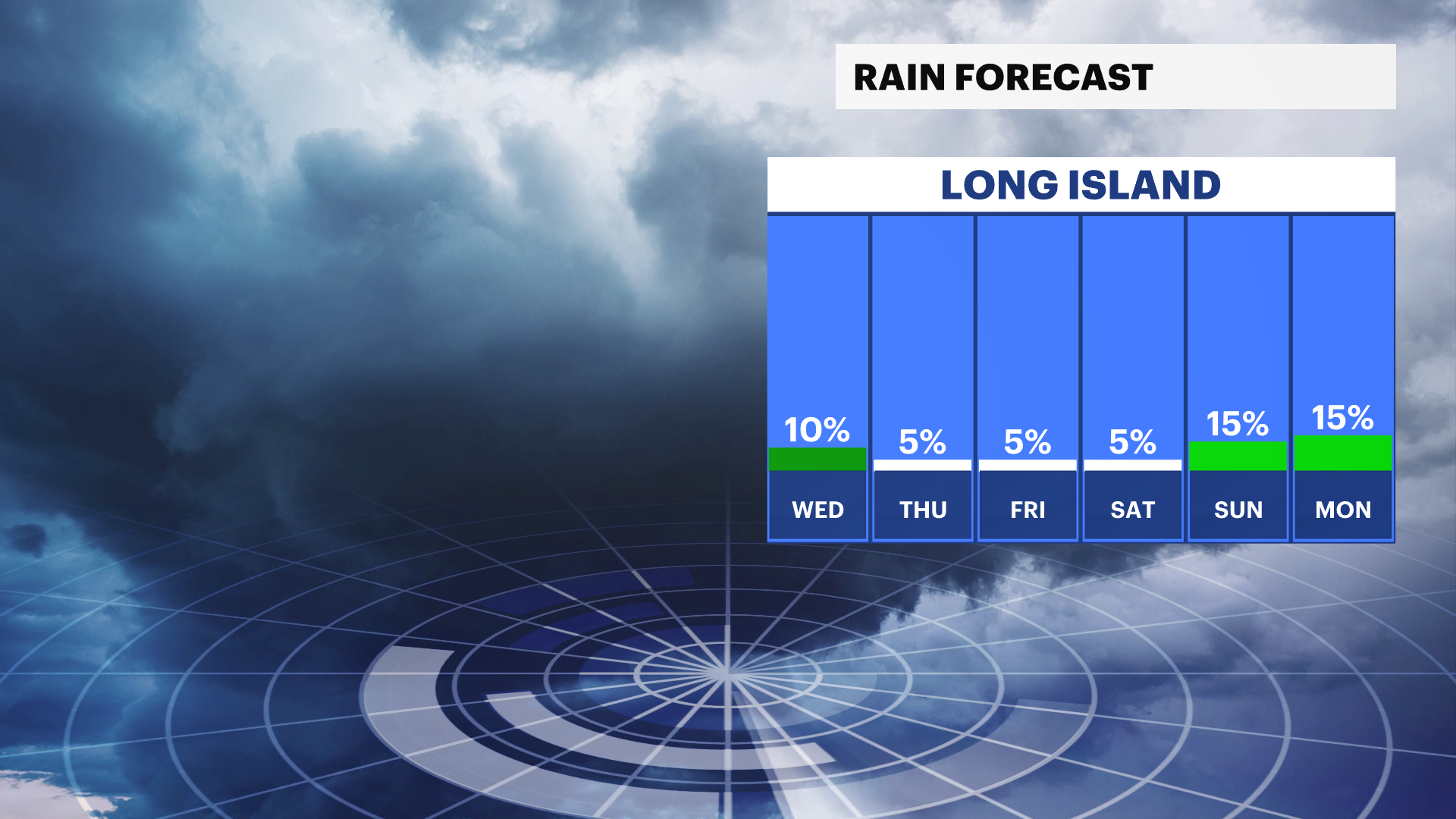 RAIN FORECAST

LONG ISLAND

| 10% | 5% | 5% | 5% | 15% | 15% |
|---|---|---|---|---|---|
| WED | THU | FRI | SAT | SUN | MON |